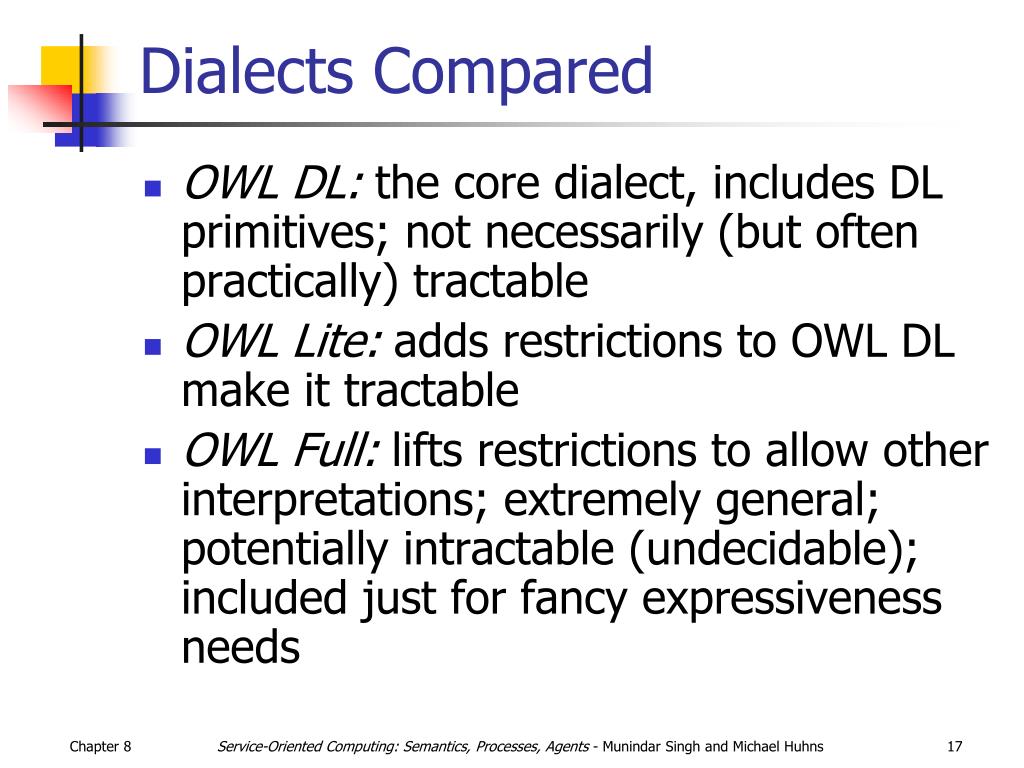 Dialects Compared

- OWL DL: the core dialect, includes DL primitives; not necessarily (but often practically) tractable
- OWL Lite: adds restrictions to OWL DL make it tractable
- OWL Full: lifts restrictions to allow other interpretations; extremely general; potentially intractable (undecidable); included just for fancy expressiveness needs

Chapter 8

Service-Oriented Computing: Semantics, Processes, Agents - Munindar Singh and Michael Huhns

17